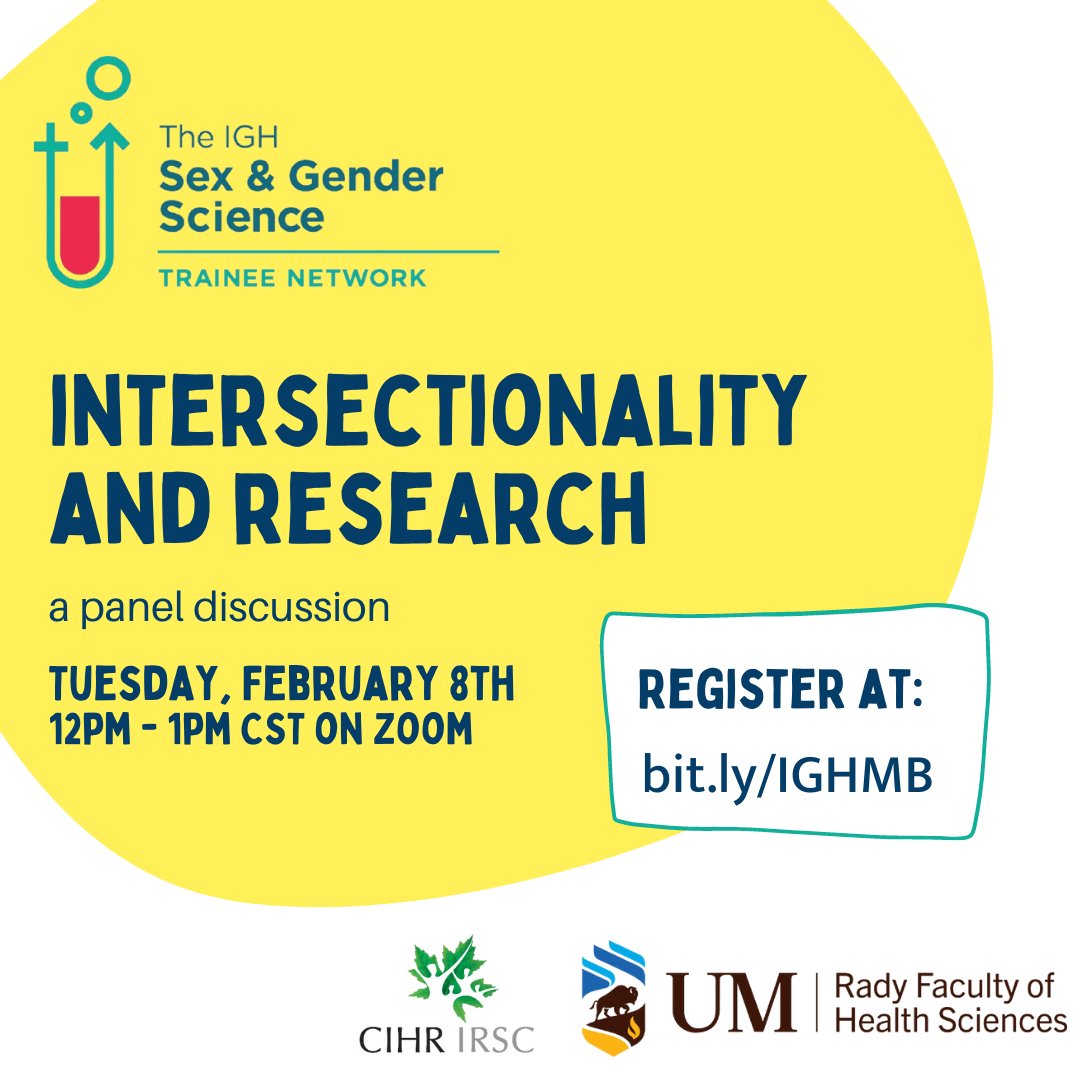 The IGH
Sex & Gender Science
TRAINEE NETWORK

INTERSECTIONALITY AND RESEARCH

a panel discussion

TUESDAY, FEBRUARY 8TH
12PM - 1PM CST ON ZOOM

REGISTER AT:
bit.ly/IGHMB

CIHR IRSC

UM | Rady Faculty of Health Sciences